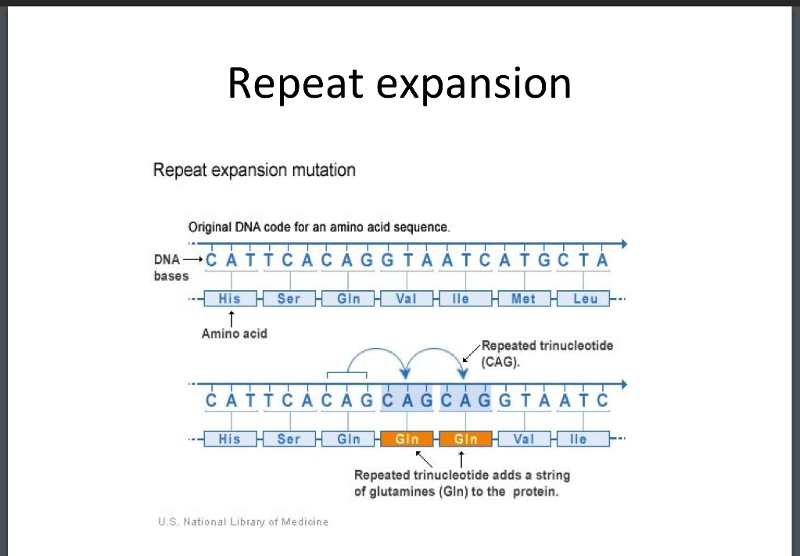 Repeat expansion

Repeat expansion mutation

Original DNA code for an amino acid sequence.

DNA bases

C A T T C A C A G G T A A T C A T G C T A

His Ser Gln Val Ile Met Leu

Amino acid

Repeated trinucleotide (CAG).

C A T T C A C A G C A G C A G G T A A T C

His Ser Gln Gln Gln Val Ile

Repeated trinucleotide adds a string of glutamines (Gln) to the protein.

U.S. National Library of Medicine